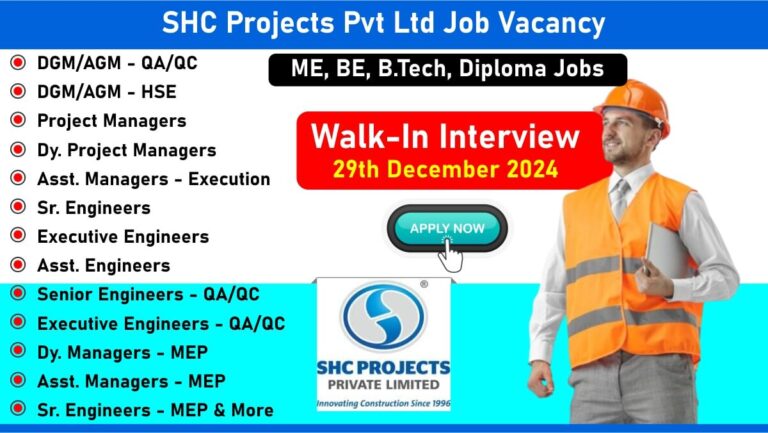 SHC Projects Pvt Ltd Job Vacancy

DGM/AGM - QA/QC
DGM/AGM - HSE
Project Managers
Dy. Project Managers
Asst. Managers - Execution
Sr. Engineers
Executive Engineers
Asst. Engineers
Senior Engineers - QA/QC
Executive Engineers - QA/QC
Dy. Managers - MEP
Asst. Managers - MEP
Sr. Engineers - MEP & More

ME, BE, B.Tech, Diploma Jobs

Walk-In Interview
29th December 2024

APPLY NOW

®
SHC PROJECTS
PRIVATE LIMITED
Innovating Construction Since 1996